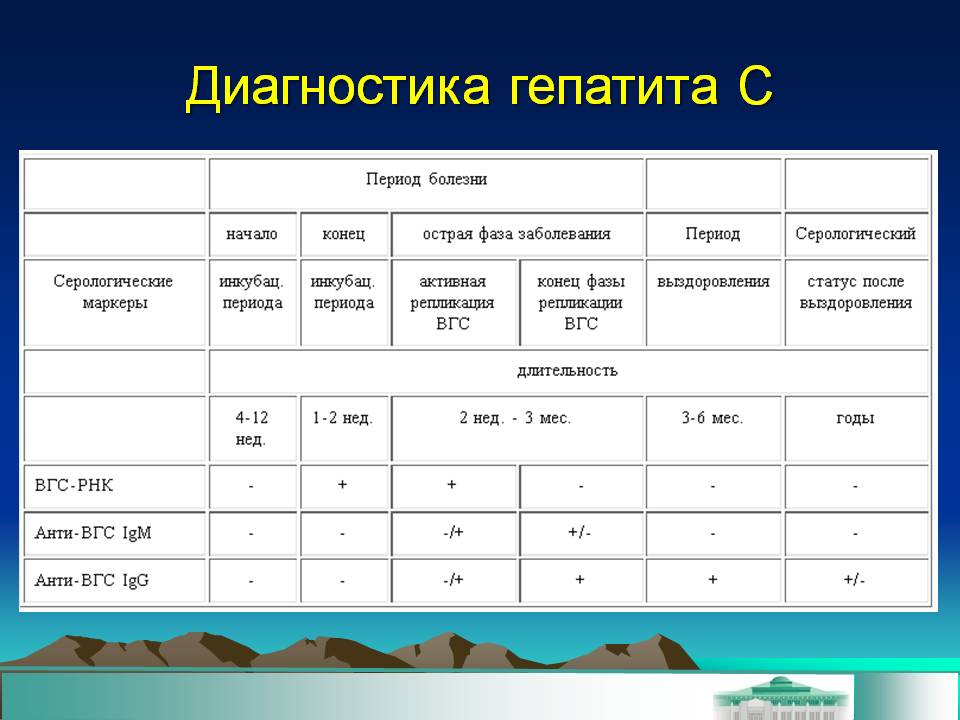 Диагностика гепатита С

| | Период болезни | | | | | |
|---|---|---|---|---|---|---|
| | начало | конец | острая фаза заболевания | | Период | Серологический |
| Серологические маркеры | инкубац. периода | инкубац. периода | активная репликация ВГС | конец фазы репликации ВГС | выздоровления | статус после выздоровления |
| | длительность | | | | | |
| | 4-12 нед. | 1-2 нед. | 2 нед. - 3 мес. | | 3-6 мес. | годы |
| ВГС-РНК | - | + | + | - | - | - |
| Анти-ВГС IgM | - | - | -/+ | +/- | - | - |
| Анти-ВГС IgG | - | - | -/+ | + | + | +/- |